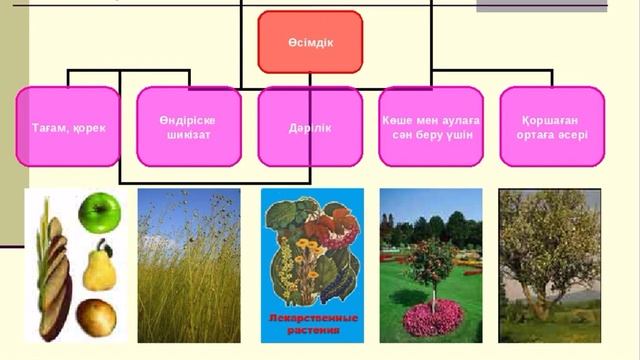 Өсімдік

Тағам, қорек

Өндіріске шикізат

Дәрілік

Көше мен аулаға сән беру үшін

Қоршаған ортаға әсері

Лекарственные растения